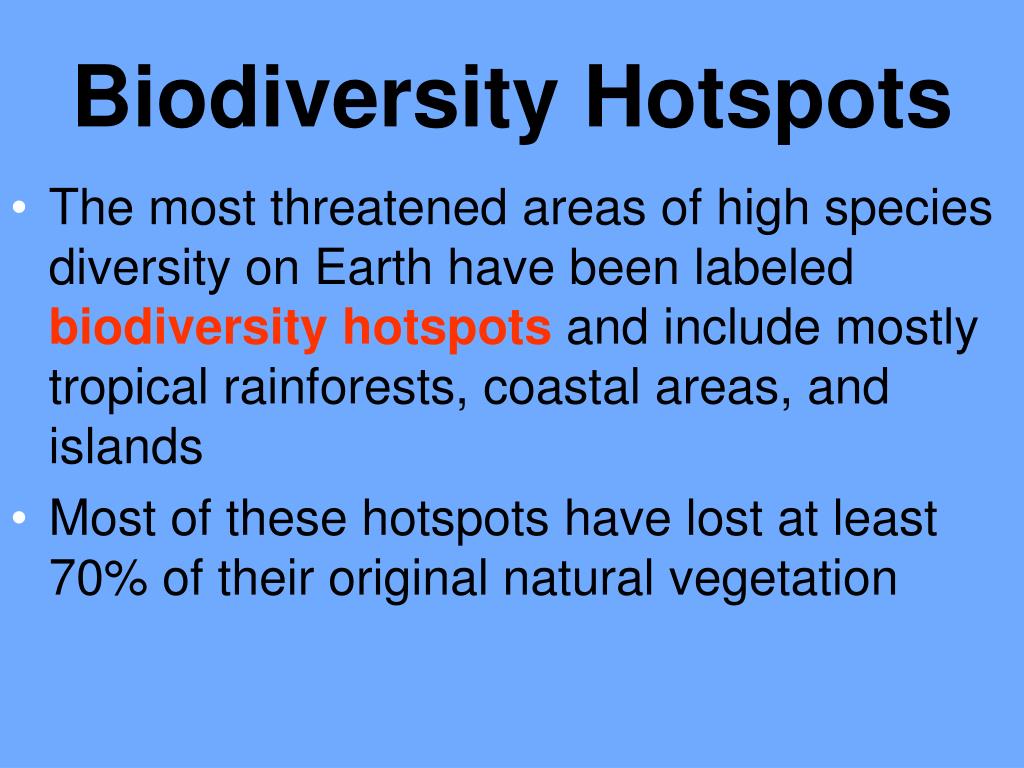 Biodiversity Hotspots

• The most threatened areas of high species diversity on Earth have been labeled biodiversity hotspots and include mostly tropical rainforests, coastal areas, and islands

• Most of these hotspots have lost at least 70% of their original natural vegetation